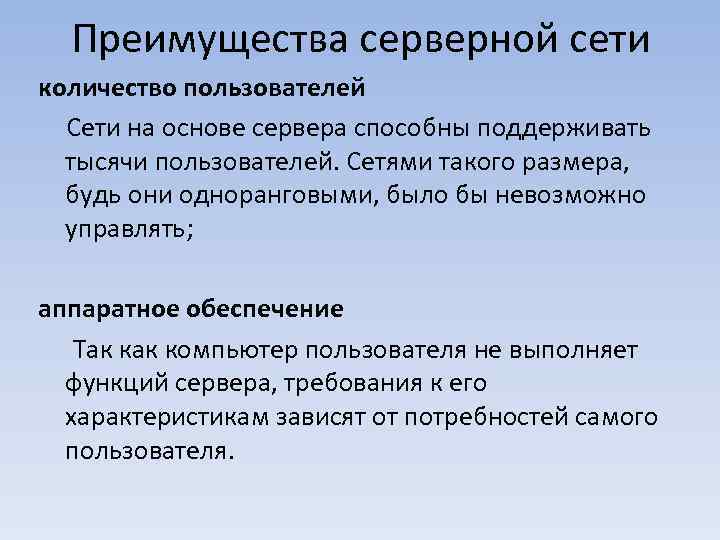 Преимущества серверной сети

количество пользователей

Сети на основе сервера способны поддерживать тысячи пользователей. Сетями такого размера, будь они одноранговыми, было бы невозможно управлять;

аппаратное обеспечение

Так как компьютер пользователя не выполняет функций сервера, требования к его характеристикам зависят от потребностей самого пользователя.